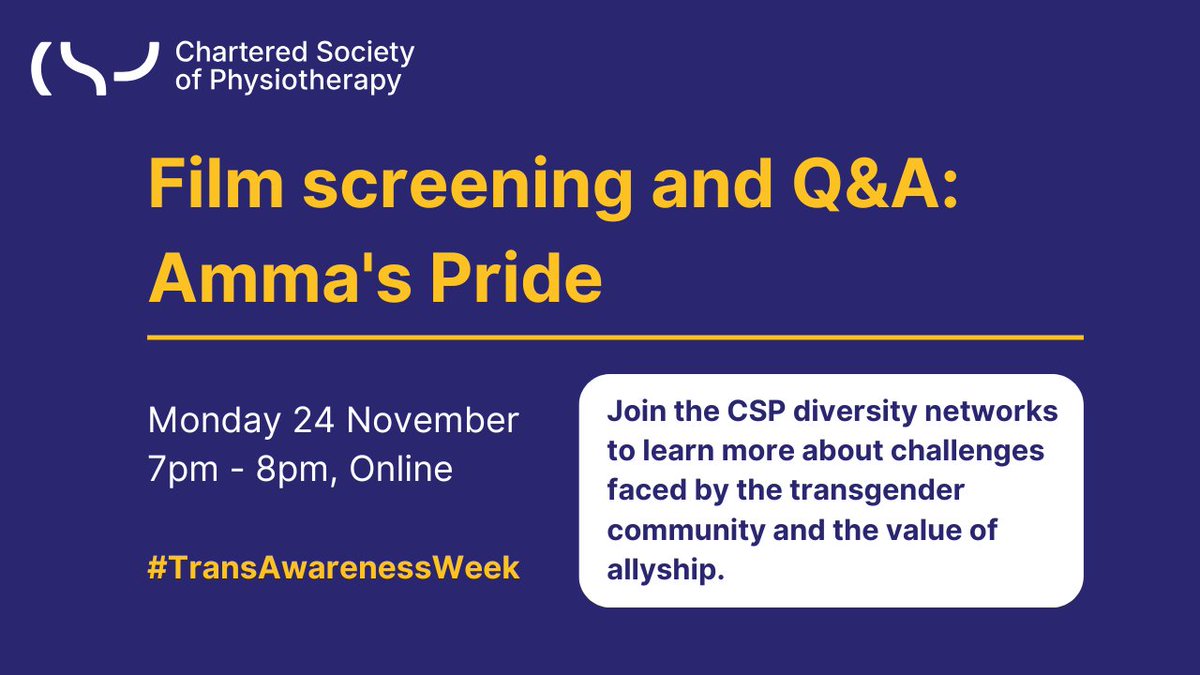 Chartered Society of Physiotherapy

Film screening and Q&A: Amma's Pride

Monday 24 November
7pm - 8pm, Online

#TransAwarenessWeek

Join the CSP diversity networks to learn more about challenges faced by the transgender community and the value of allyship.